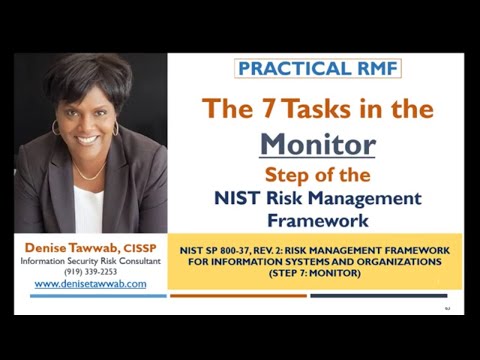 PRACTICAL RMF

The 7 Tasks in the Monitor Step of the NIST Risk Management Framework

Denise Tawwab, CISSP
Information Security Risk Consultant
(919) 339-2253
www.denisetawwab.com

NIST SP 800-37, REV. 2: RISK MANAGEMENT FRAMEWORK FOR INFORMATION SYSTEMS AND ORGANIZATIONS (STEP 7: MONITOR)